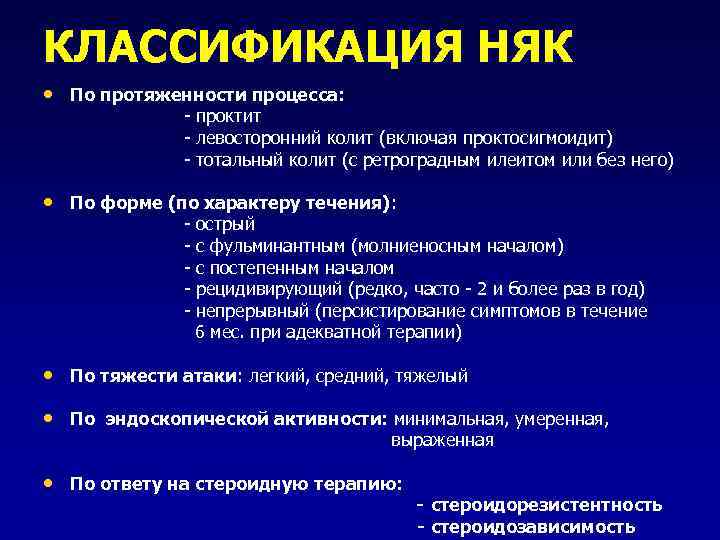 КЛАССИФИКАЦИЯ НЯК

• По протяженности процесса:
- проктит
- левосторонний колит (включая проктосигмоидит)
- тотальный колит (с ретроградным илеитом или без него)

• По форме (по характеру течения):
- острый
- с фульминантным (молниеносным началом)
- с постепенным началом
- рецидивирующий (редко, часто - 2 и более раз в год)
- непрерывный (персистирование симптомов в течение 6 мес. при адекватной терапии)

• По тяжести атаки: легкий, средний, тяжелый

• По эндоскопической активности: минимальная, умеренная, выраженная

• По ответу на стероидную терапию:
- стероидорезистентность
- стероидозависимость